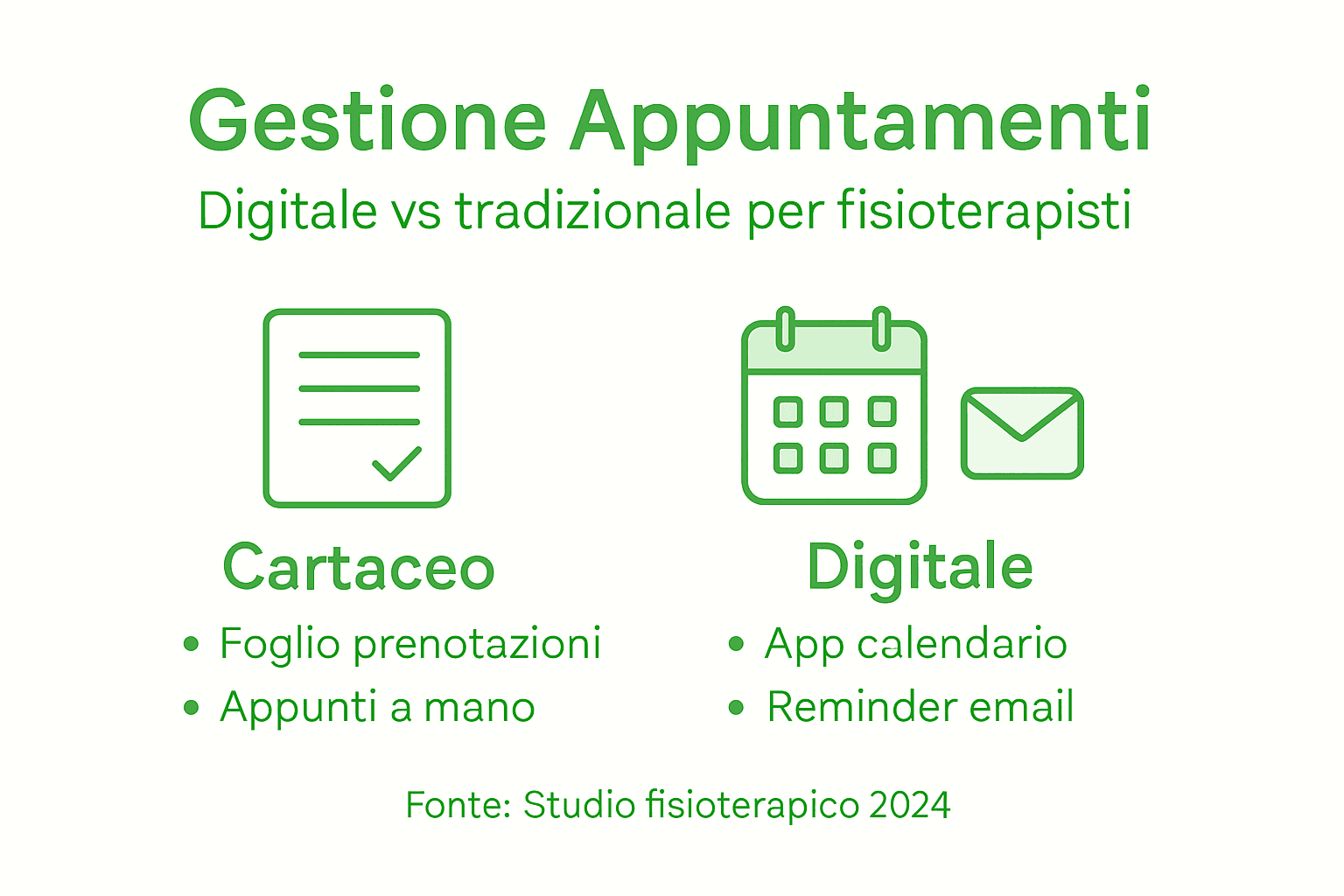 Gestione Appuntamenti
Digitale vs tradizionale per fisioterapisti

Cartaceo
• Foglio prenotazioni
• Appunti a mano

Digitale
• App calendario
• Reminder email

Fonte: Studio fisioterapico 2024